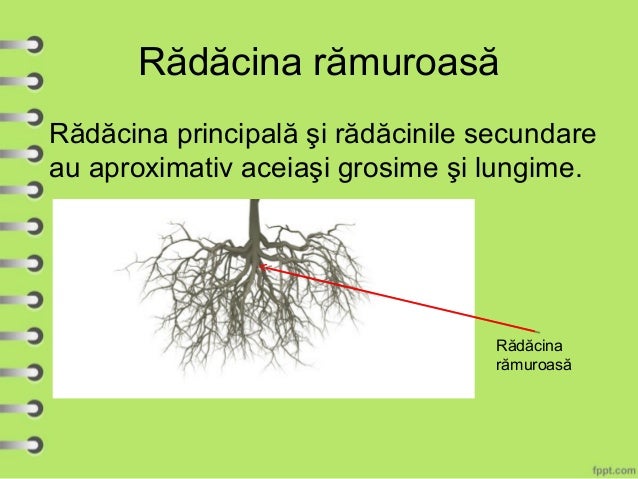 Rădăcina rămuroasă

Rădăcina principală şi rădăcinile secundare au aproximativ aceiaşi grosime şi lungime.

Rădăcina rămuroasă

fppt.com